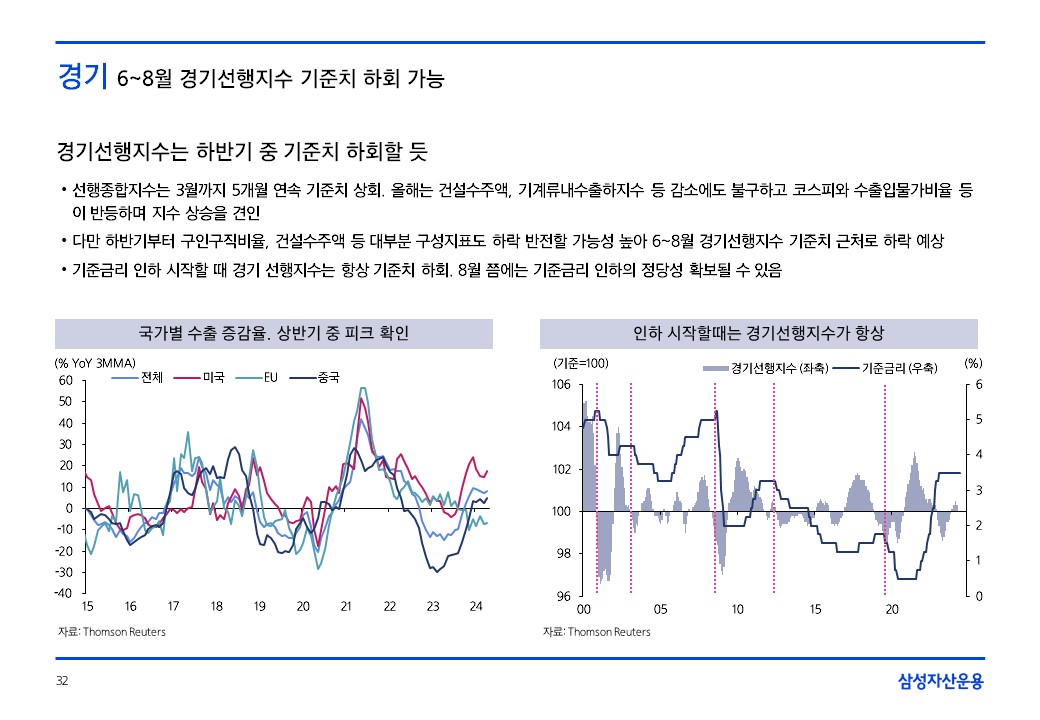 경기 6~8월 경기선행지수 기준치 하회 가능

경기선행지수는 하반기 중 기준치 하회할 듯

• 선행종합지수는 3월까지 5개월 연속 기준치 상회. 올해는 건설수주액, 기계류내수출하지수 등 감소에도 불구하고 코스피와 수출입물가비율 등이 반등하며 지수 상승을 견인

• 다만 하반기부터 구인구직비율, 건설수주액 등 대부분 구성지표도 하락 반전할 가능성 높아 6~8월 경기선행지수 기준치 근처로 하락 예상

• 기준금리 인하 시작할 때 경기 선행지수는 항상 기준치 하회. 8월 쯤에는 기준금리 인하의 정당성 확보될 수 있음

국가별 수출 증감율. 상반기 중 피크 확인

(% YoY 3MMA)
전체 미국 EU 중국
60 50 40 30 20 10 0 -10 -20 -30 -40
15 16 17 18 19 20 21 22 23 24

자료: Thomson Reuters

인하 시작할때는 경기선행지수가 항상

(기준=100)
경기선행지수 (좌축) 기준금리 (우축)
(%)
106 104 102 100 98 96
6 5 4 3 2 1 0
00 05 10 15 20

자료: Thomson Reuters

32

삼성자산운용